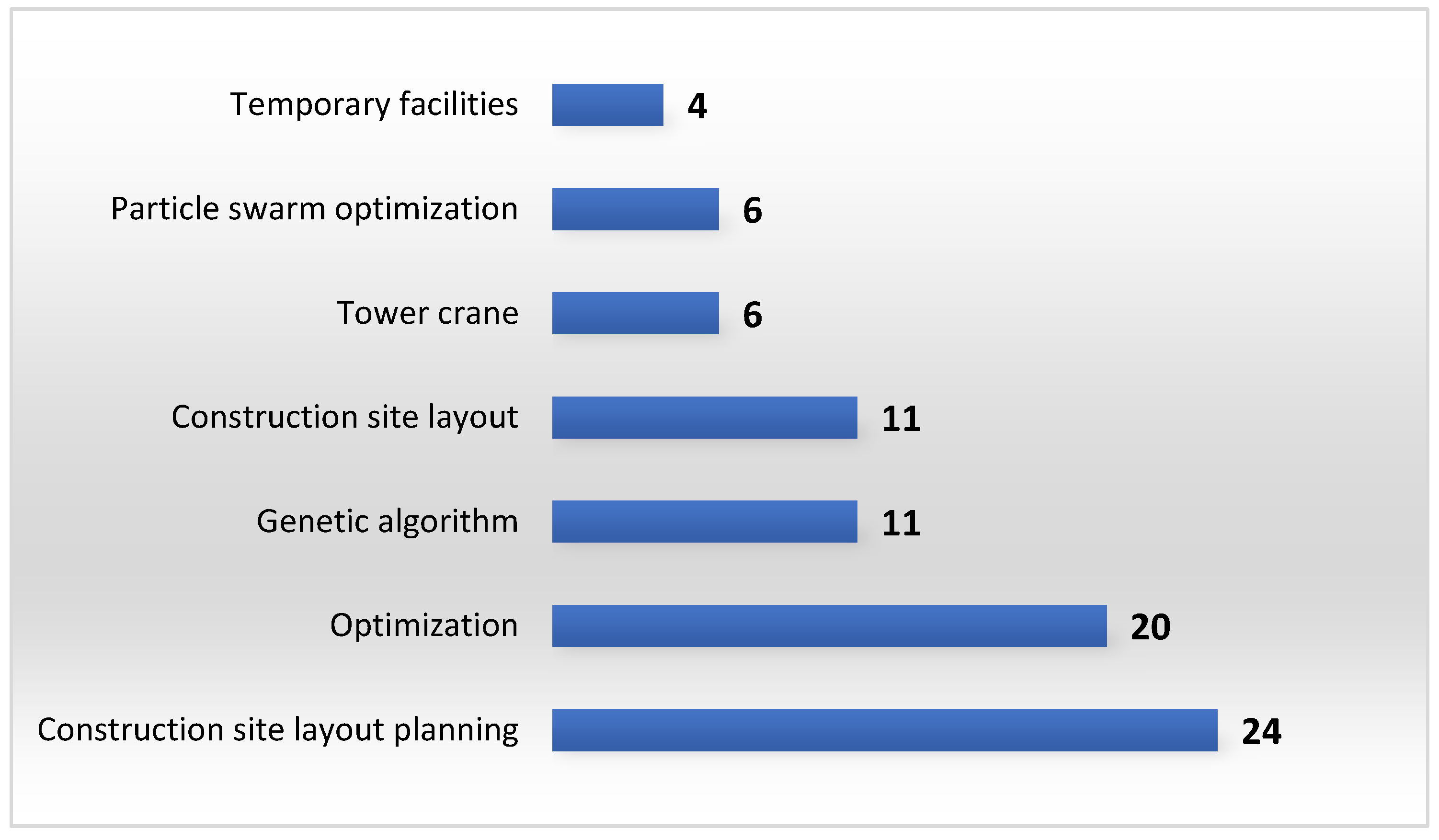 Temporary facilities 4
Particle swarm optimization 6
Tower crane 6
Construction site layout 11
Genetic algorithm 11
Optimization 20
Construction site layout planning 24